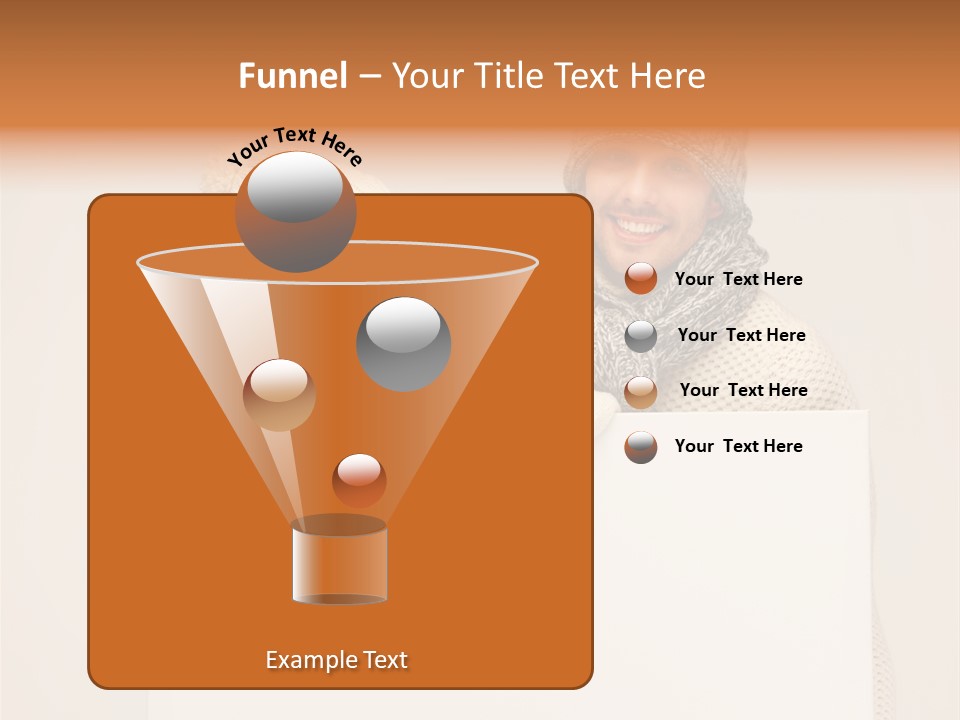 Funnel – Your Title Text Here

Your Text Here

Your Text Here

Your Text Here

Your Text Here

Your Text Here

Example Text